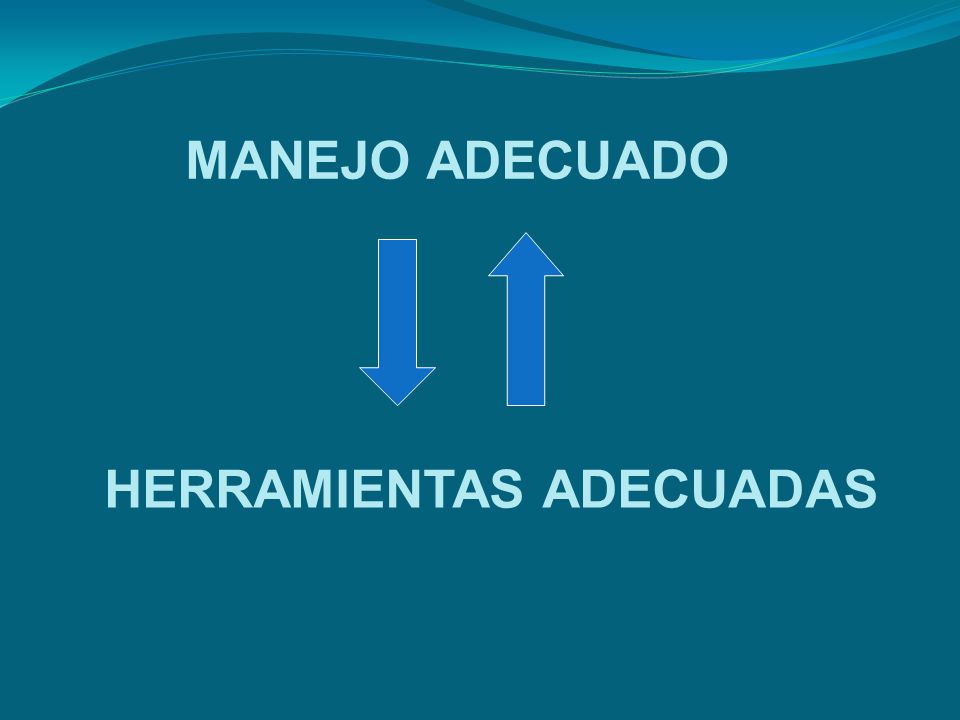 MANEJO ADECUADO

HERRAMIENTAS ADECUADAS